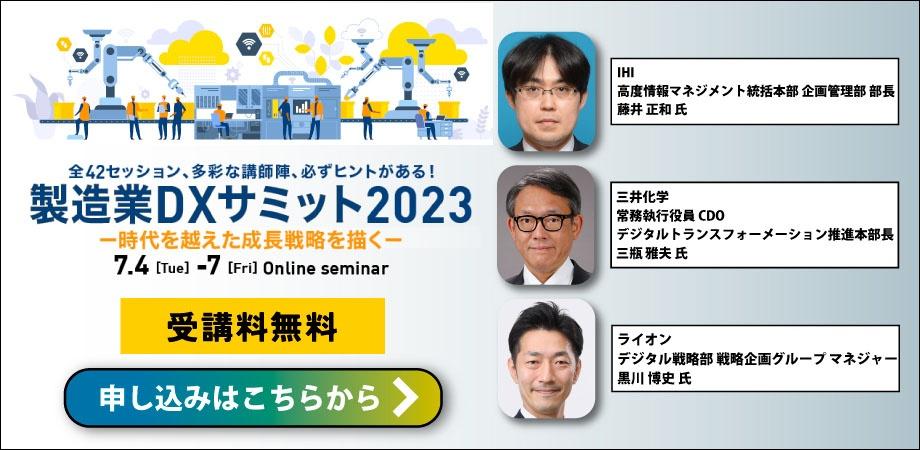 全42セッション、多彩な講師陣、必ずヒントがある！
製造業DXサミット2023
ー時代を越えた成長戦略を描くー
7.4 [Tue] -7 [Fri] Online seminar

受講料無料

申し込みはこちらから

IHI
高度情報マネジメント統括本部 企画管理部 部長
藤井 正和 氏

三井化学
常務執行役員 CDO
デジタルトランスフォーメーション推進本部長
三瓶 雅夫 氏

ライオン
デジタル戦略部 戦略企画グループ マネジャー
黒川 博史 氏